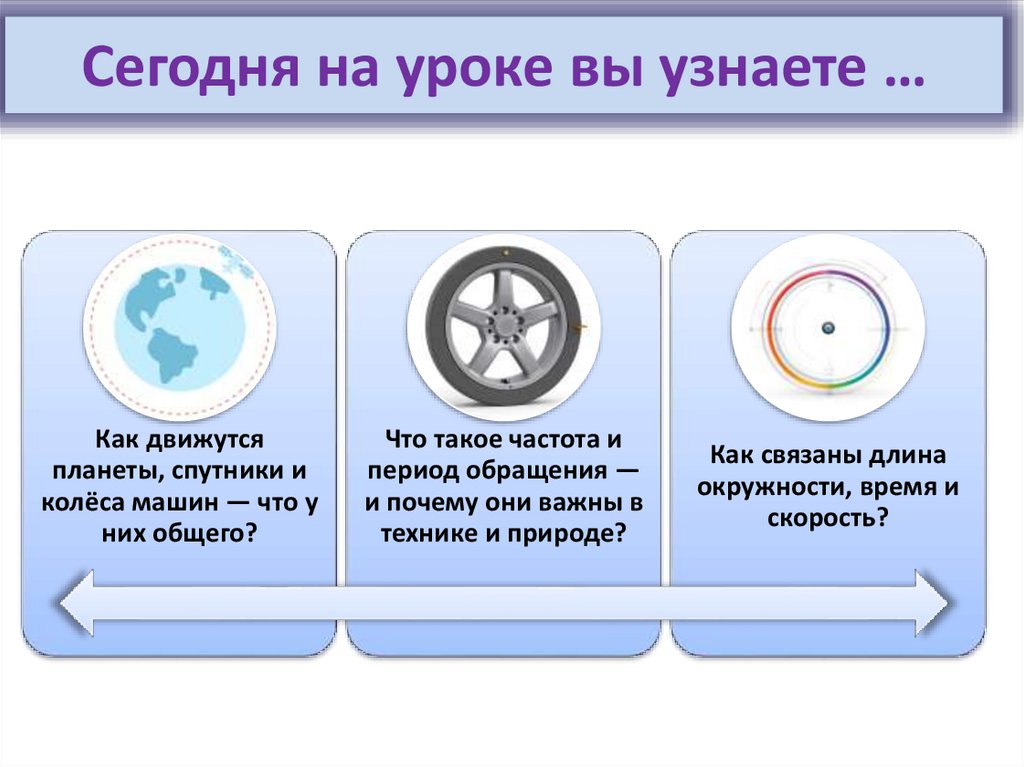 Сегодня на уроке вы узнаете …

Как движутся планеты, спутники и колёса машин — что у них общего?

Что такое частота и период обращения — и почему они важны в технике и природе?

Как связаны длина окружности, время и скорость?